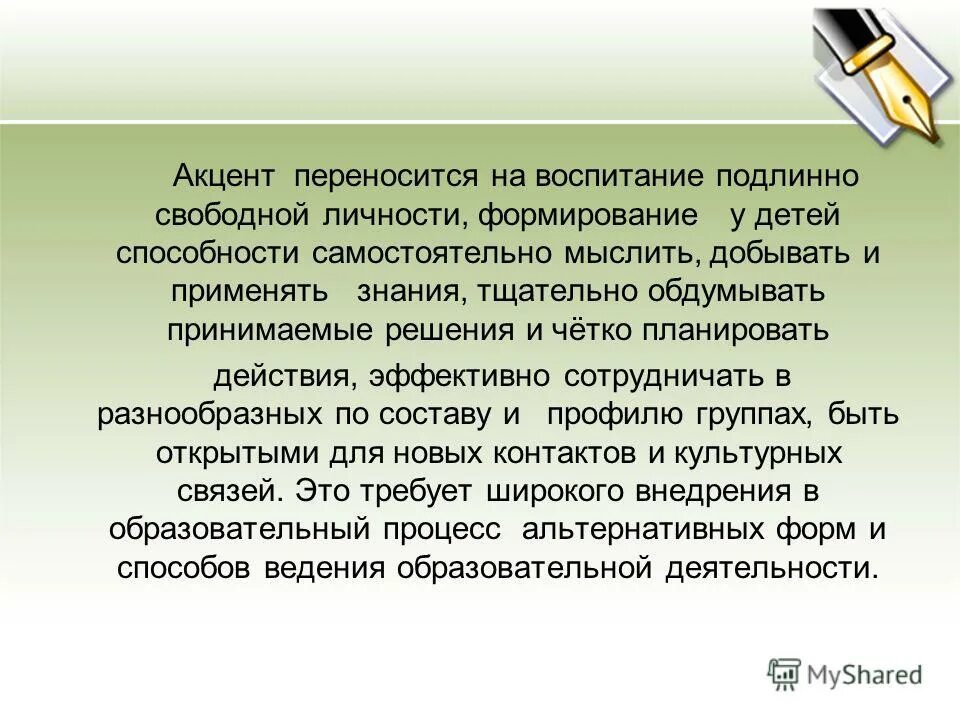 Акцент переносится на воспитание подлинно свободной личности, формирование у детей способности самостоятельно мыслить, добывать и применять знания, тщательно обдумывать принимаемые решения и чётко планировать

действия, эффективно сотрудничать в разнообразных по составу и профилю группах, быть открытыми для новых контактов и культурных связей. Это требует широкого внедрения в образовательный процесс альтернативных форм и способов ведения образовательной деятельности.

MyShared